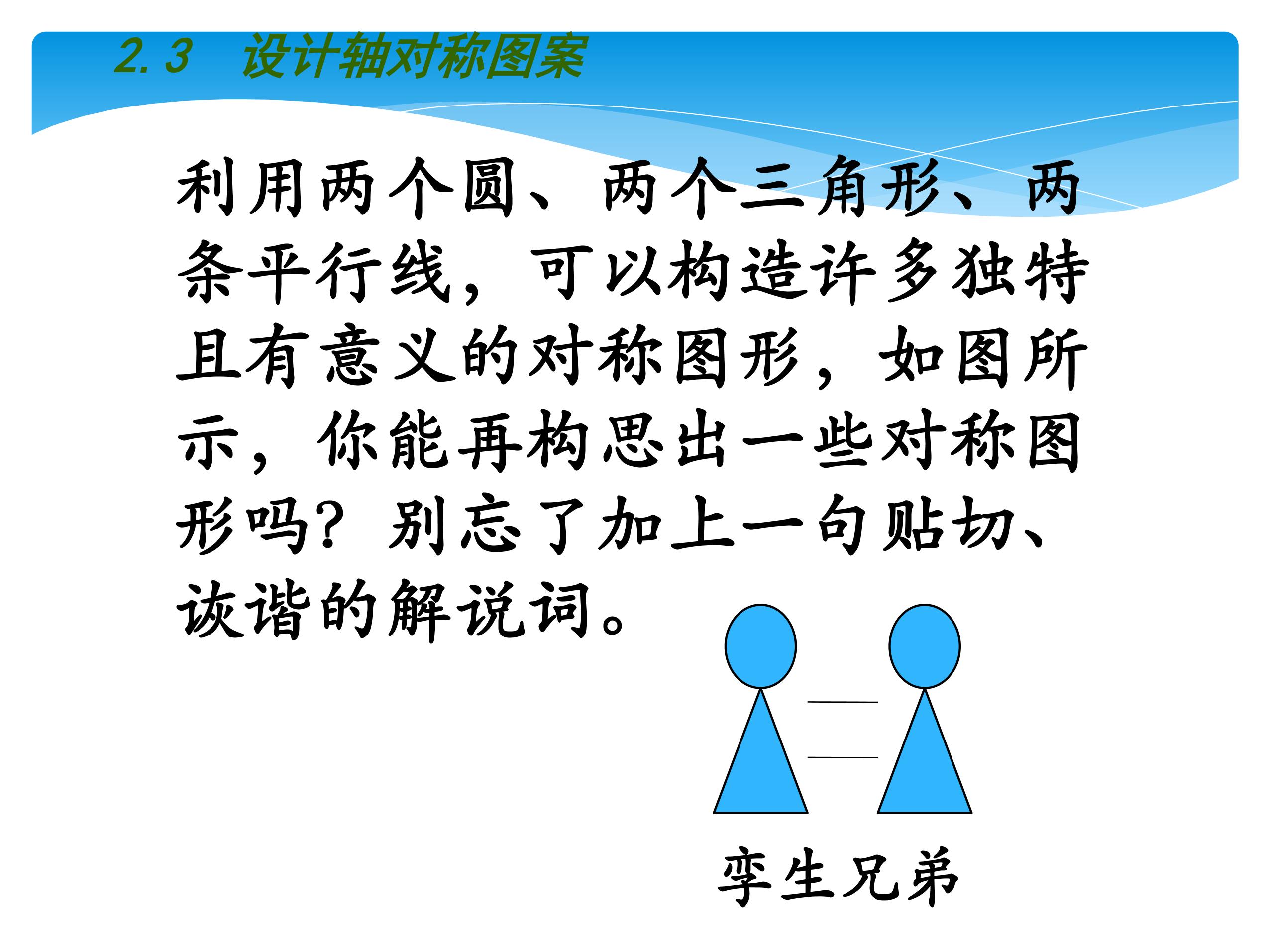 2.3 设计轴对称图案

利用两个圆、两个三角形、两条平行线，可以构造许多独特且有意义的对称图形，如图所示，你能再构思出一些对称图形吗？别忘了加上一句贴切、诙谐的解说词。

孪生兄弟